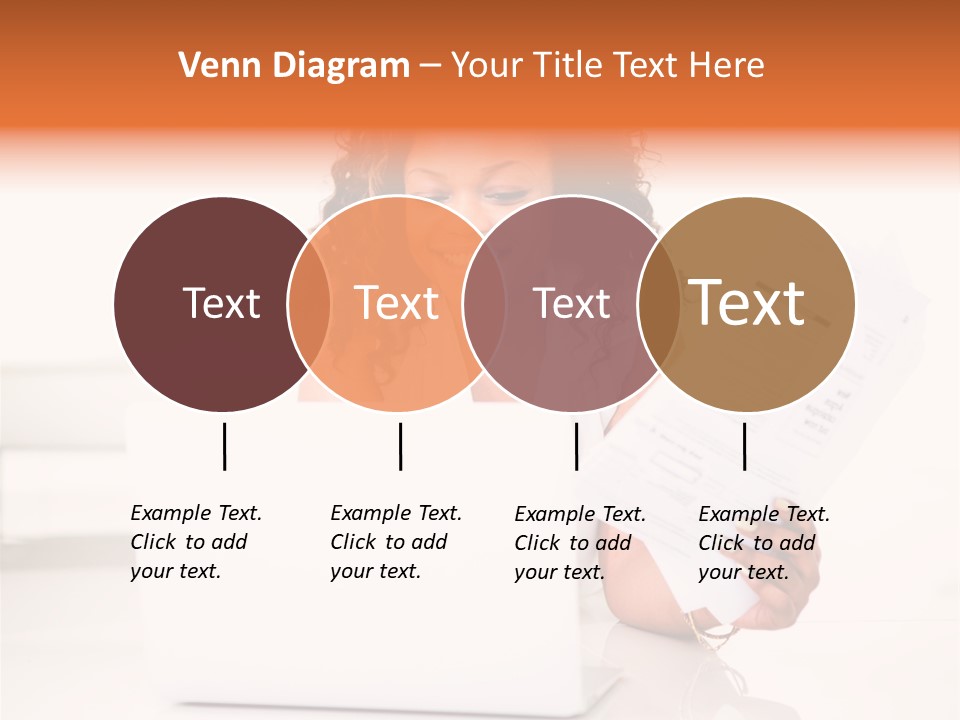 Venn Diagram – Your Title Text Here

Text

Text

Text

Text

Example Text. Click to add your text.

Example Text. Click to add your text.

Example Text. Click to add your text.

Example Text. Click to add your text.